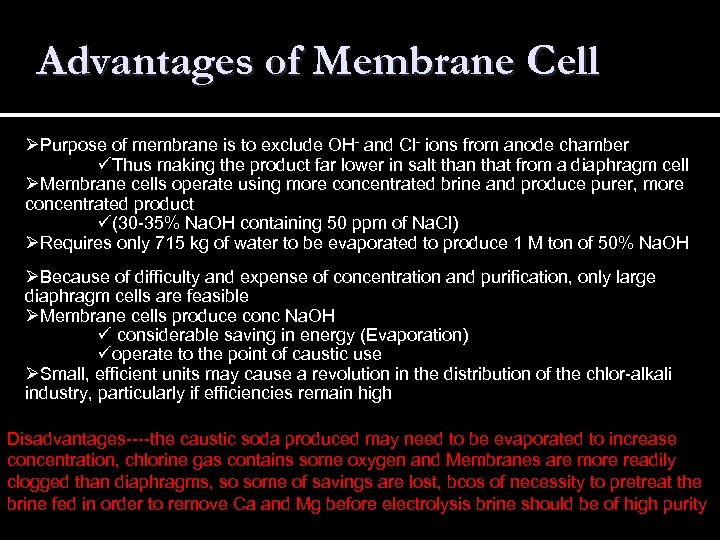 Advantages of Membrane Cell

➢Purpose of membrane is to exclude $OH^-$ and $Cl^-$ ions from anode chamber
✓Thus making the product far lower in salt than that from a diaphragm cell
➢Membrane cells operate using more concentrated brine and produce purer, more concentrated product
✓(30-35% NaOH containing 50 ppm of NaCl)
➢Requires only 715 kg of water to be evaporated to produce 1 M ton of 50% NaOH

➢Because of difficulty and expense of concentration and purification, only large diaphragm cells are feasible
➢Membrane cells produce conc NaOH
✓ considerable saving in energy (Evaporation)
✓operate to the point of caustic use
➢Small, efficient units may cause a revolution in the distribution of the chlor-alkali industry, particularly if efficiencies remain high

Disadvantages----the caustic soda produced may need to be evaporated to increase concentration, chlorine gas contains some oxygen and Membranes are more readily clogged than diaphragms, so some of savings are lost, bcos of necessity to pretreat the brine fed in order to remove Ca and Mg before electrolysis brine should be of high purity